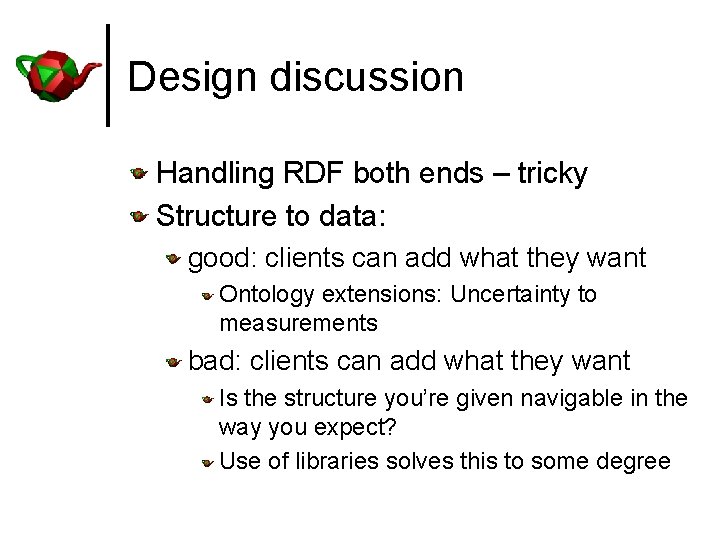 Design discussion

Handling RDF both ends – tricky

Structure to data:

good: clients can add what they want

Ontology extensions: Uncertainty to measurements

bad: clients can add what they want

Is the structure you're given navigable in the way you expect?

Use of libraries solves this to some degree